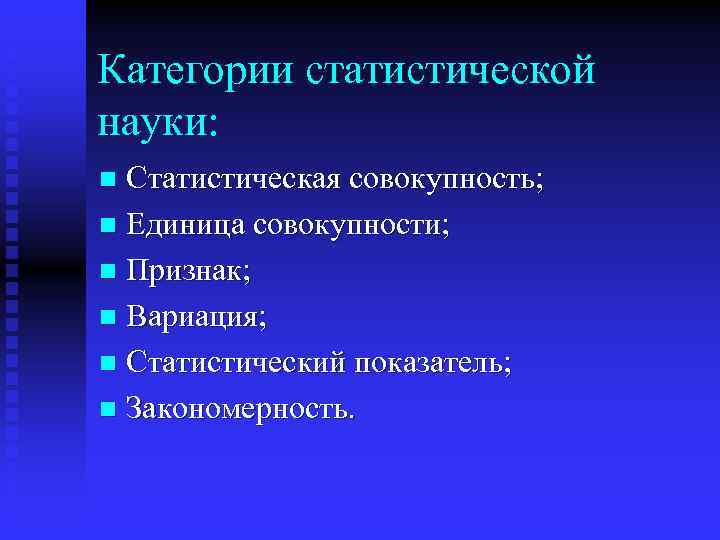 Категории статистической науки:

- Статистическая совокупность;
- Единица совокупности;
- Признак;
- Вариация;
- Статистический показатель;
- Закономерность.